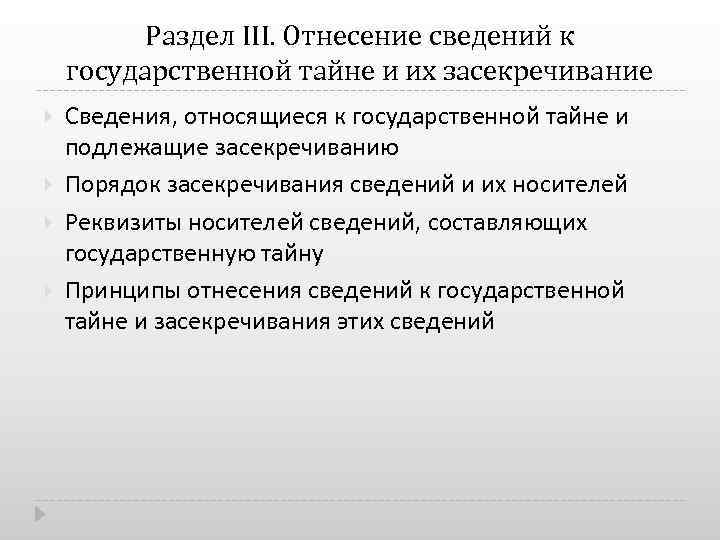 Раздел III. Отнесение сведений к государственной тайне и их засекречивание

Сведения, относящиеся к государственной тайне и подлежащие засекречиванию

Порядок засекречивания сведений и их носителей

Реквизиты носителей сведений, составляющих государственную тайну

Принципы отнесения сведений к государственной тайне и засекречивания этих сведений